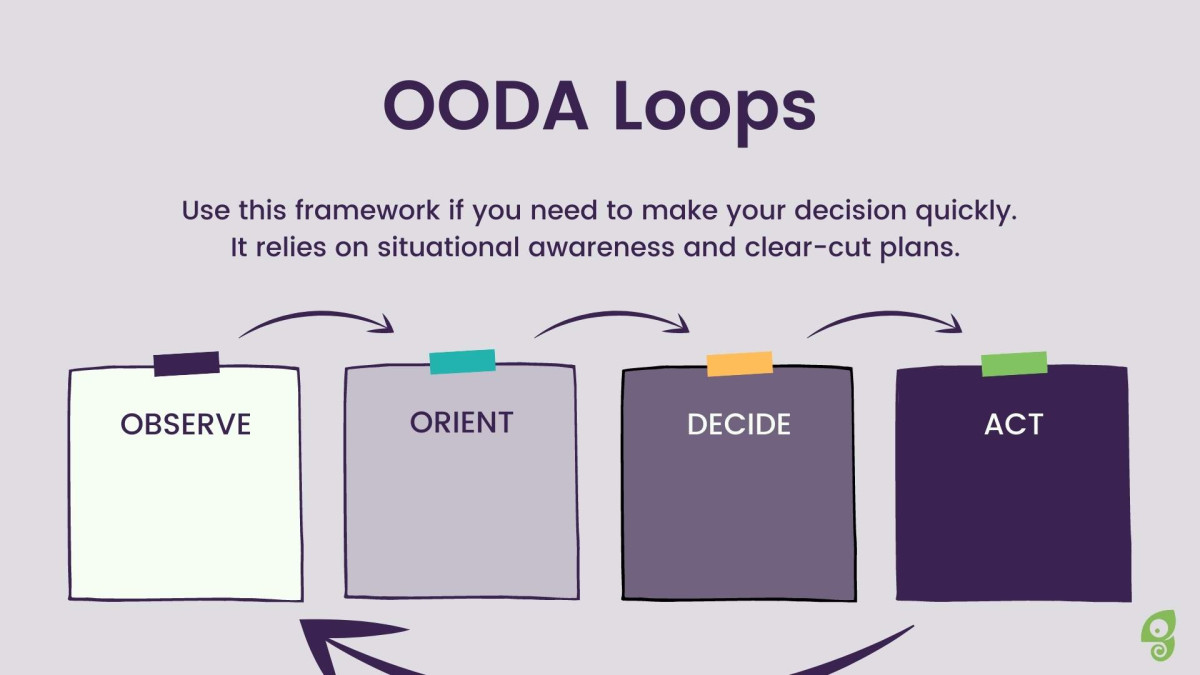 OODA Loops

Use this framework if you need to make your decision quickly. It relies on situational awareness and clear-cut plans.

OBSERVE

ORIENT

DECIDE

ACT